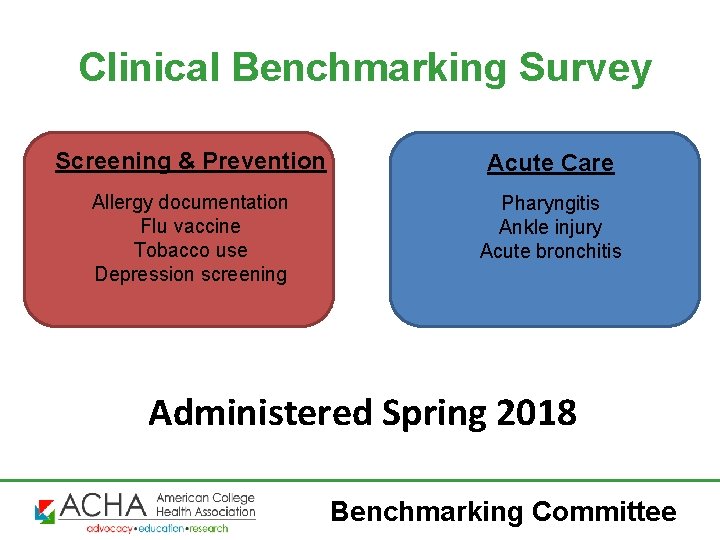 Clinical Benchmarking Survey

Screening & Prevention

Allergy documentation
Flu vaccine
Tobacco use
Depression screening

Acute Care

Pharyngitis
Ankle injury
Acute bronchitis

Administered Spring 2018

ACHA American College Health Association
advocacy•education•research

Benchmarking Committee